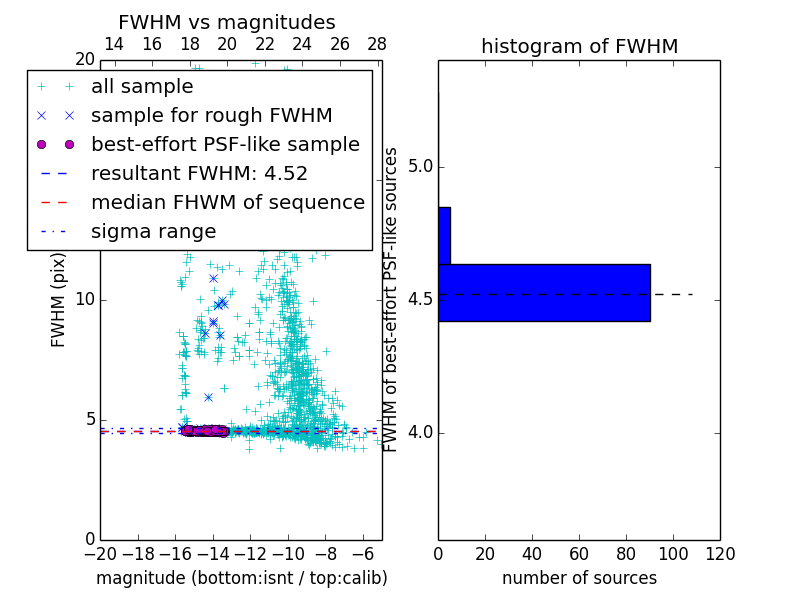 FWHM vs magnitudes

14 16 18 20 22 24 26 28

20

all sample
sample for rough FWHM
best-effort PSF-like sample
resultant FWHM: 4.52
median FHWM of sequence
sigma range

FWHM (pix)

10

5

0

−20 −18 −16 −14 −12 −10 −8 −6

magnitude (bottom:isnt / top:calib)

histogram of FWHM

FWHM of best-effort PSF-like sources

5.0

4.5

4.0

0 20 40 60 80 100 120

number of sources